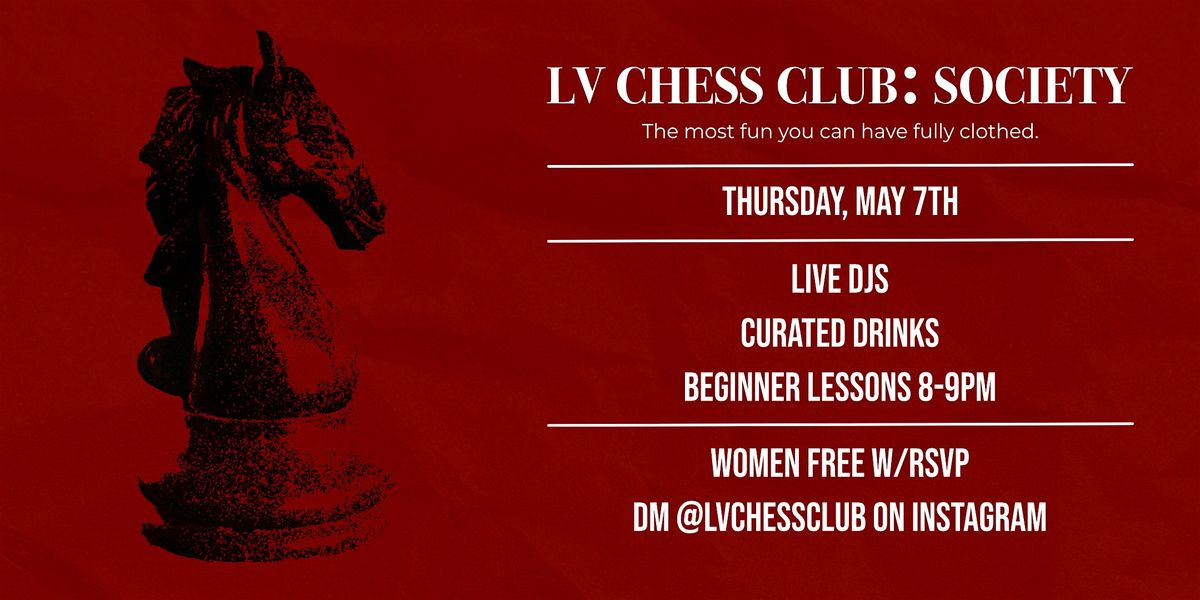 LV CHESS CLUB: SOCIETY
The most fun you can have fully clothed.

THURSDAY, MAY 7TH

LIVE DJS
CURATED DRINKS
BEGINNER LESSONS 8-9PM

WOMEN FREE W/RSVP
DM @LVCHESSCLUB ON INSTAGRAM